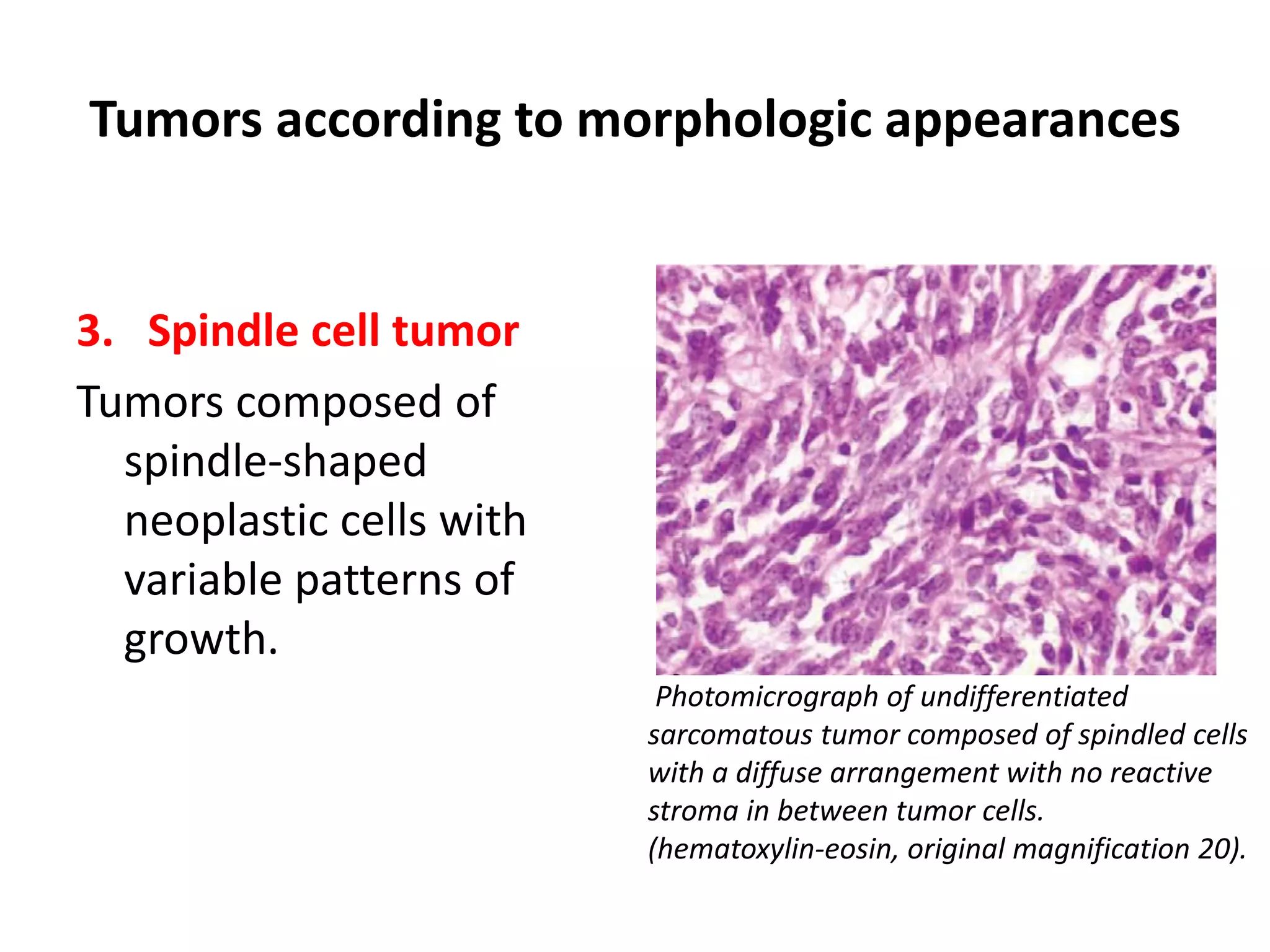 Tumors according to morphologic appearances

3. Spindle cell tumor

Tumors composed of spindle-shaped neoplastic cells with variable patterns of growth.

Photomicrograph of undifferentiated sarcomatous tumor composed of spindled cells with a diffuse arrangement with no reactive stroma in between tumor cells. (hematoxylin-eosin, original magnification 20).